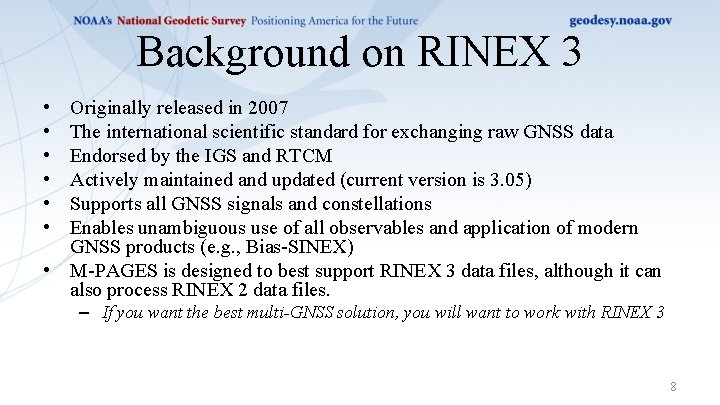 NOAA's National Geodetic Survey Positioning America for the Future geodesy.noaa.gov

Background on RINEX 3

• Originally released in 2007
• The international scientific standard for exchanging raw GNSS data
• Endorsed by the IGS and RTCM
• Actively maintained and updated (current version is 3.05)
• Supports all GNSS signals and constellations
• Enables unambiguous use of all observables and application of modern GNSS products (e.g., Bias-SINEX)
• M-PAGES is designed to best support RINEX 3 data files, although it can also process RINEX 2 data files.
– If you want the best multi-GNSS solution, you will want to work with RINEX 3

8